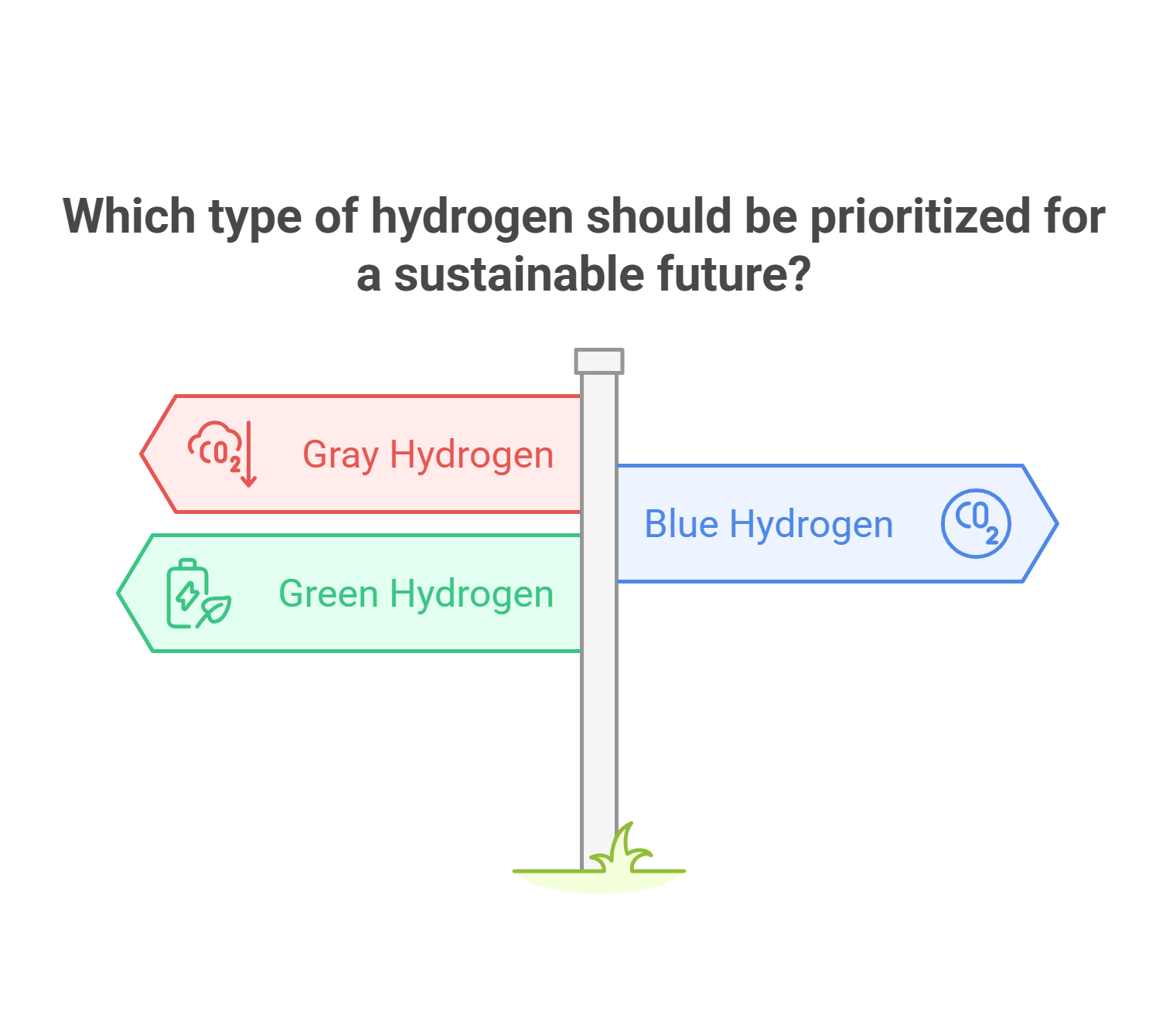 Which type of hydrogen should be prioritized for a sustainable future?

$CO_2$ Gray Hydrogen

Blue Hydrogen $CO_2$

Green Hydrogen